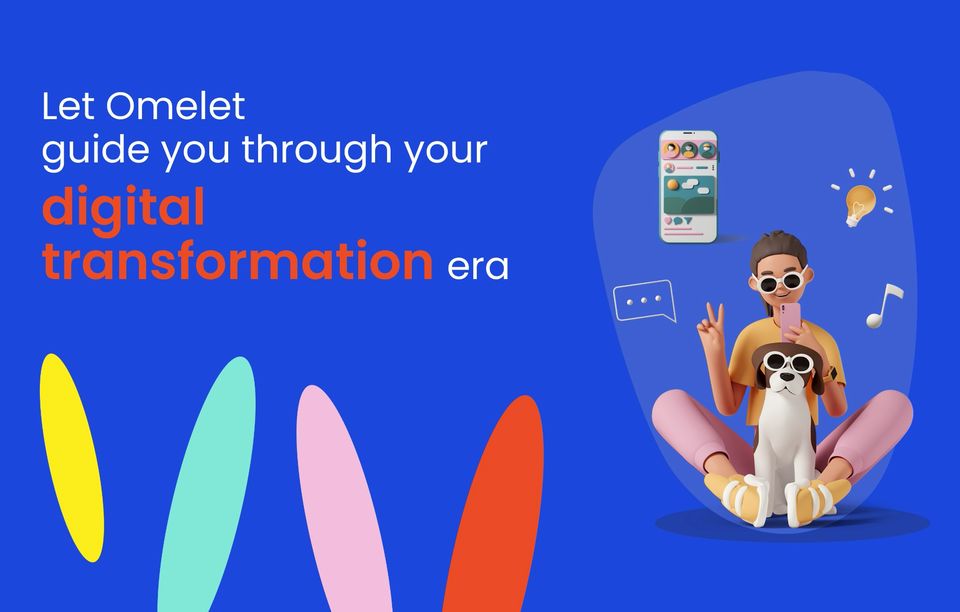 Let Omelet guide you through your digital transformation era